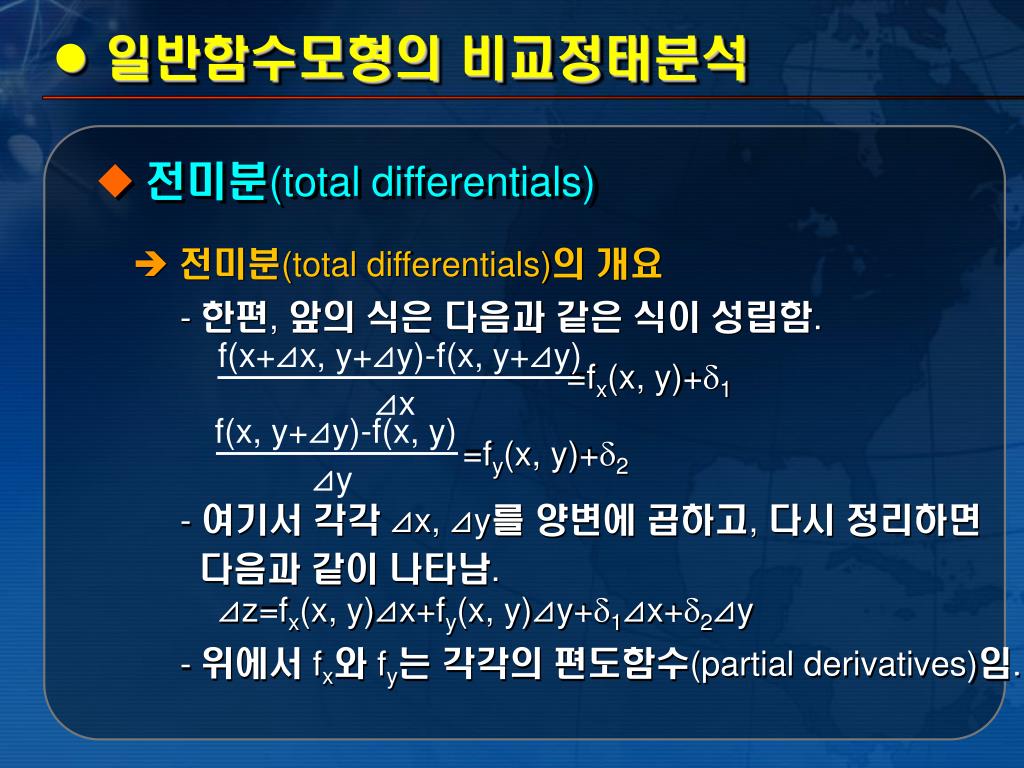 ● 일반함수모형의 비교정태분석

◆ 전미분(total differentials)

➔ 전미분(total differentials)의 개요

- 한편, 앞의 식은 다음과 같은 식이 성립함.

$\frac{f(x+\Delta x, y+\Delta y)-f(x, y+\Delta y)}{\Delta x}=f_x(x, y)+\delta_1$

$\frac{f(x, y+\Delta y)-f(x, y)}{\Delta y}=f_y(x, y)+\delta_2$

- 여기서 각각 $\Delta x$, $\Delta y$를 양변에 곱하고, 다시 정리하면 다음과 같이 나타남.

$\Delta z=f_x(x, y)\Delta x+f_y(x, y)\Delta y+\delta_1\Delta x+\delta_2\Delta y$

- 위에서 $f_x$와 $f_y$는 각각의 편도함수(partial derivatives)임.